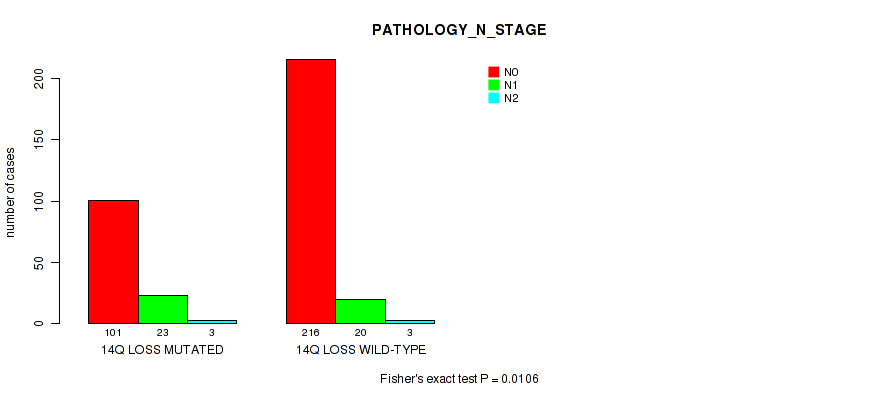 PATHOLOGY_N_STAGE

N0
N1
N2

number of cases

0
50
100
150
200

101 23 3
14Q LOSS MUTATED

216 20 3
14Q LOSS WILD-TYPE

Fisher's exact test P = 0.0106